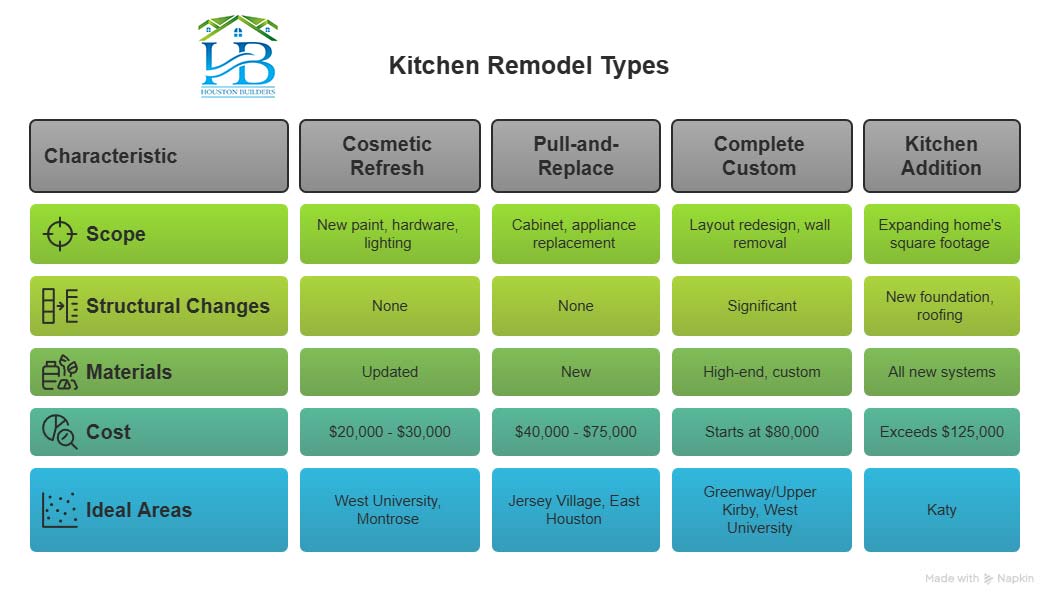 HB
HOUSTON BUILDERS

Kitchen Remodel Types

| Characteristic | Cosmetic Refresh | Pull-and-Replace | Complete Custom | Kitchen Addition |
|---|---|---|---|---|
| Scope | New paint, hardware, lighting | Cabinet, appliance replacement | Layout redesign, wall removal | Expanding home's square footage |
| Structural Changes | None | None | Significant | New foundation, roofing |
| Materials | Updated | New | High-end, custom | All new systems |
| Cost | \$20,000 - \$30,000 | \$40,000 - \$75,000 | Starts at \$80,000 | Exceeds \$125,000 |
| Ideal Areas | West University, Montrose | Jersey Village, East Houston | Greenway/Upper Kirby, West University | Katy |

Made with Napkin